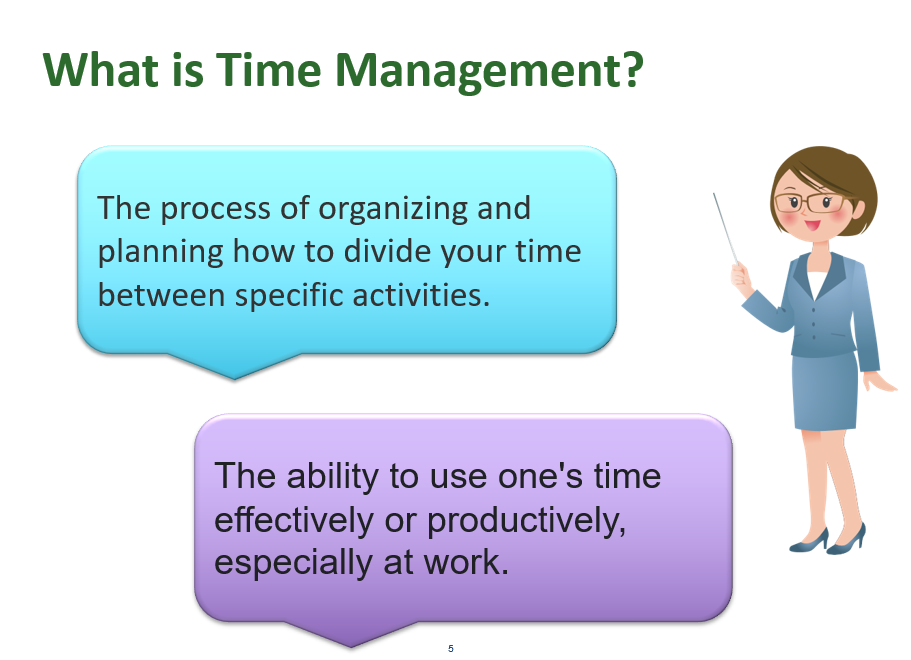 What is Time Management?

The process of organizing and planning how to divide your time between specific activities.

The ability to use one's time effectively or productively, especially at work.

5